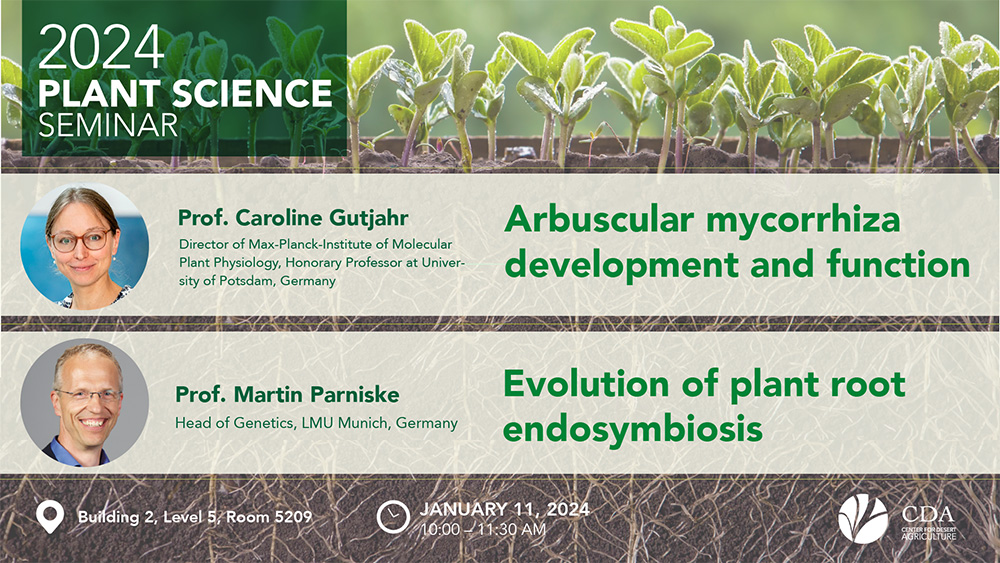 2024
PLANT SCIENCE
SEMINAR

Prof. Caroline Gutjahr
Director of Max-Planck-Institute of Molecular Plant Physiology, Honorary Professor at University of Potsdam, Germany

Arbuscular mycorrhiza development and function

Prof. Martin Parniske
Head of Genetics, LMU Munich, Germany

Evolution of plant root endosymbiosis

Building 2, Level 5, Room 5209

JANUARY 11, 2024
10:00 – 11:30 AM

CDA
CENTER FOR DESERT AGRICULTURE